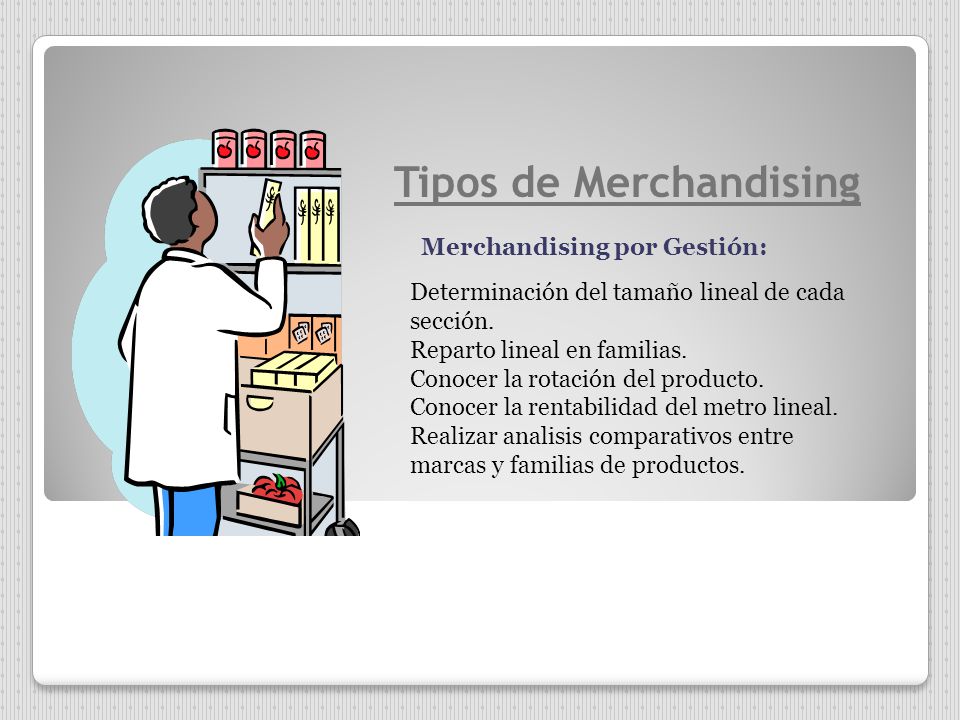 Tipos de Merchandising

Merchandising por Gestión:

Determinación del tamaño lineal de cada sección.
Reparto lineal en familias.
Conocer la rotación del producto.
Conocer la rentabilidad del metro lineal.
Realizar analisis comparativos entre marcas y familias de productos.